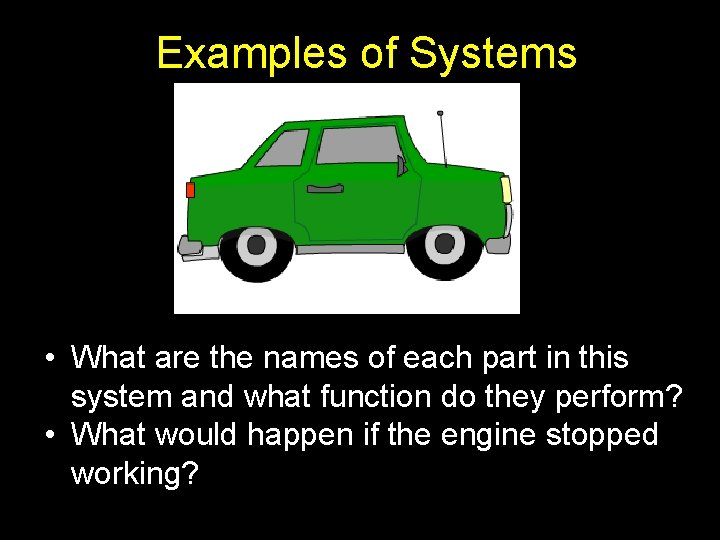 Examples of Systems

• What are the names of each part in this system and what function do they perform?
• What would happen if the engine stopped working?